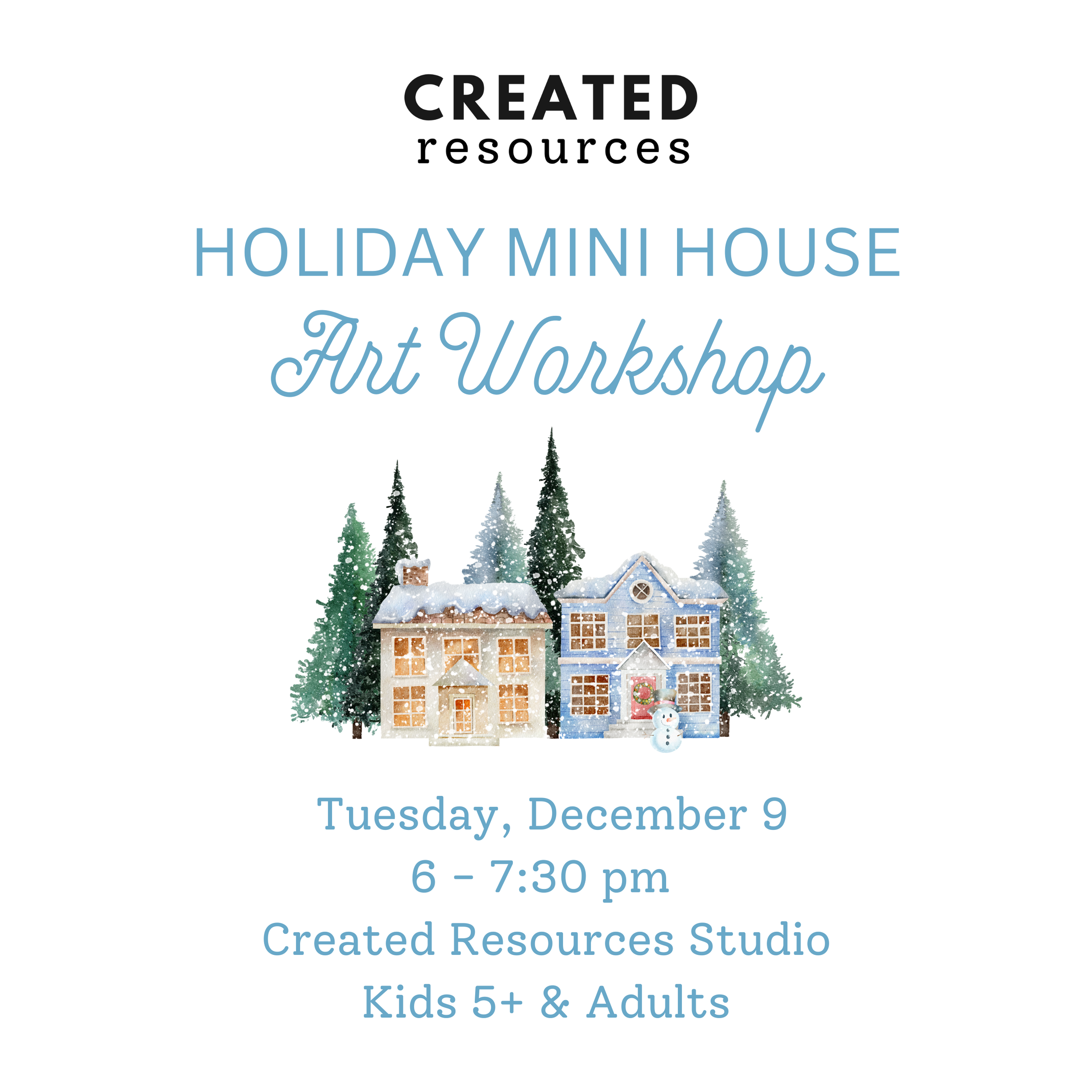 CREATED
resources

HOLIDAY MINI HOUSE
Art Workshop

Tuesday, December 9
6 - 7:30 pm
Created Resources Studio
Kids 5+ & Adults